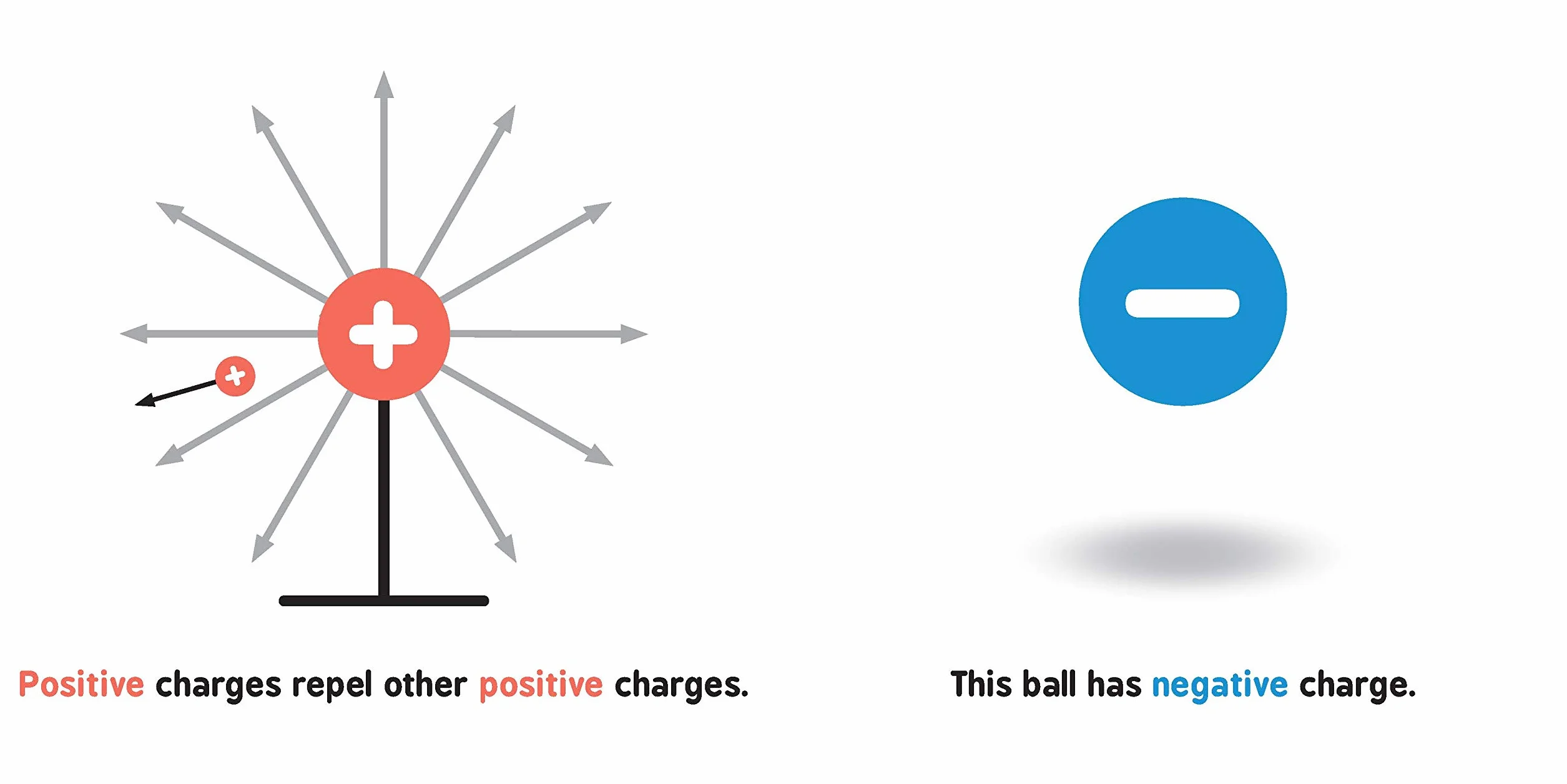 +

+

Positive charges repel other positive charges.

−

This ball has negative charge.